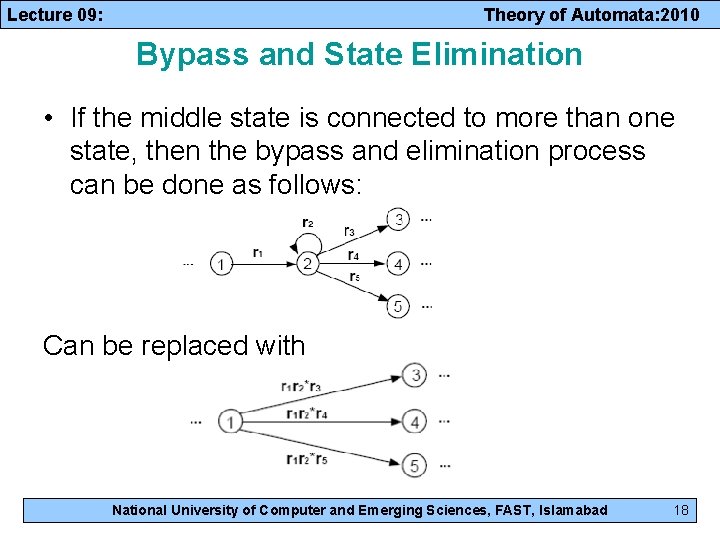 Lecture 09:

Theory of Automata:2010

Bypass and State Elimination

• If the middle state is connected to more than one state, then the bypass and elimination process can be done as follows:

$r_2$
$r_3$
3 ...
... 1 $r_1$ 2 $r_4$ 4 ...
$r_5$
5 ...

Can be replaced with

$r_1r_2^*r_3$
3 ...
... 1 $r_1r_2^*r_4$ 4 ...
$r_1r_2^*r_5$
5 ...

National University of Computer and Emerging Sciences, FAST, Islamabad

18